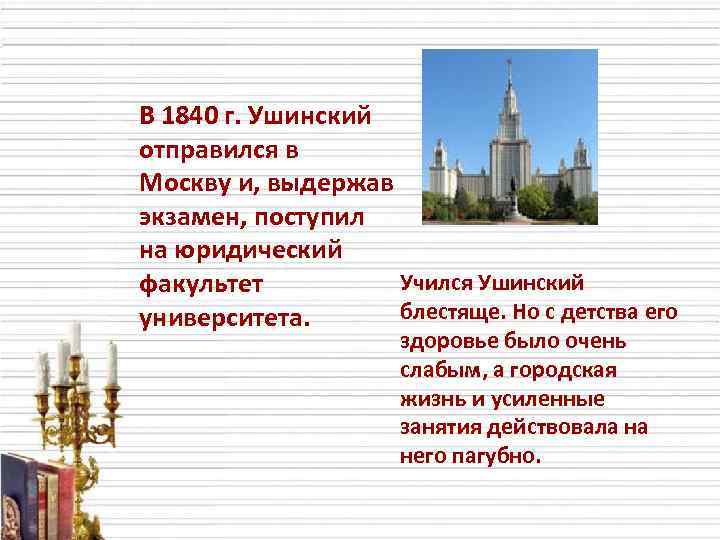 В 1840 г. Ушинский отправился в Москву и, выдержав экзамен, поступил на юридический факультет университета.

Учился Ушинский блестяще. Но с детства его здоровье было очень слабым, а городская жизнь и усиленные занятия действовала на него пагубно.